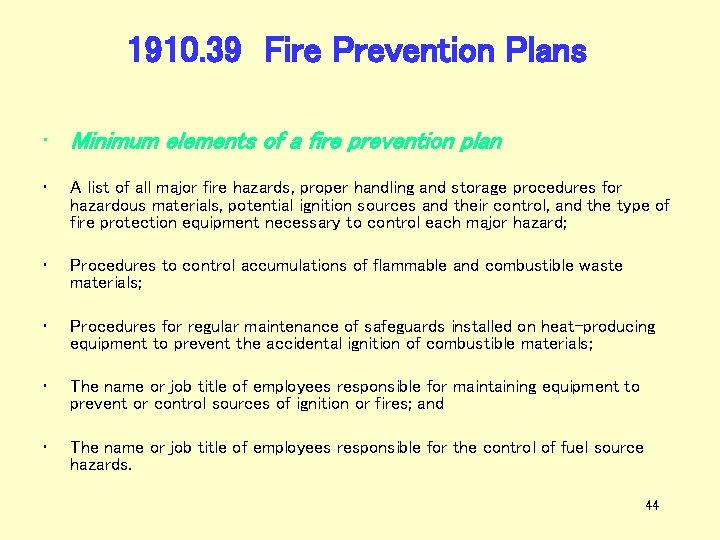 1910.39 Fire Prevention Plans

• Minimum elements of a fire prevention plan

• A list of all major fire hazards, proper handling and storage procedures for hazardous materials, potential ignition sources and their control, and the type of fire protection equipment necessary to control each major hazard;

• Procedures to control accumulations of flammable and combustible waste materials;

• Procedures for regular maintenance of safeguards installed on heat-producing equipment to prevent the accidental ignition of combustible materials;

• The name or job title of employees responsible for maintaining equipment to prevent or control sources of ignition or fires; and

• The name or job title of employees responsible for the control of fuel source hazards.

44